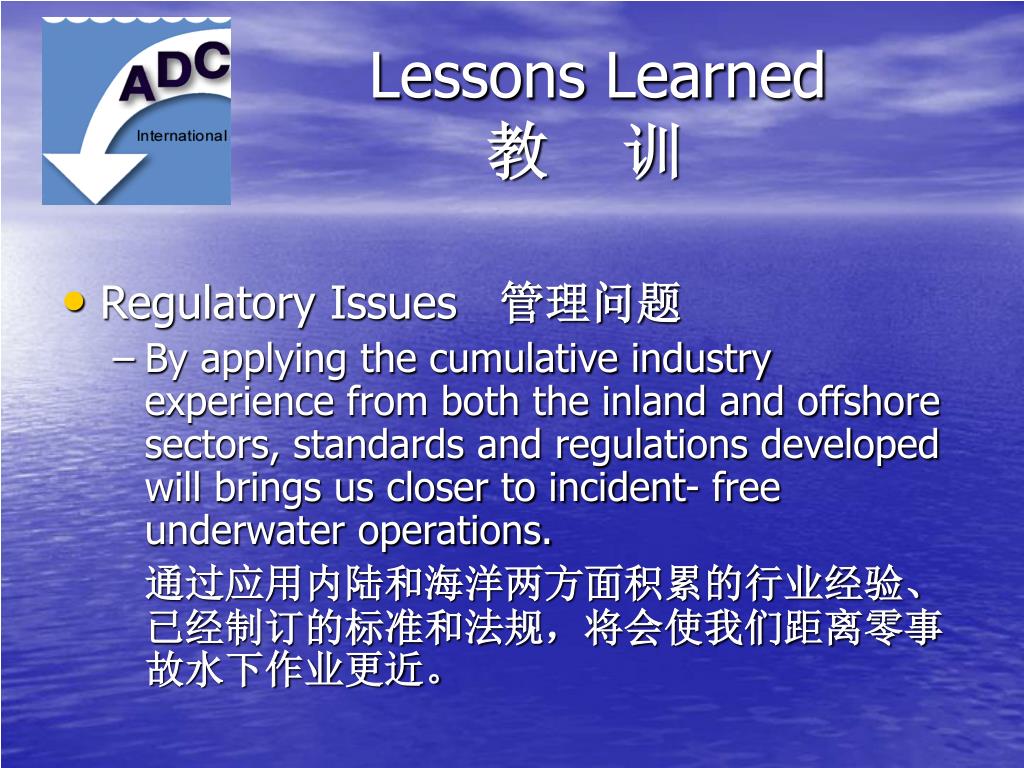 ADC International

Lessons Learned
教 训

• Regulatory Issues 管理问题

– By applying the cumulative industry experience from both the inland and offshore sectors, standards and regulations developed will brings us closer to incident- free underwater operations.

通过应用内陆和海洋两方面积累的行业经验、已经制订的标准和法规，将会使我们距离零事故水下作业更近。